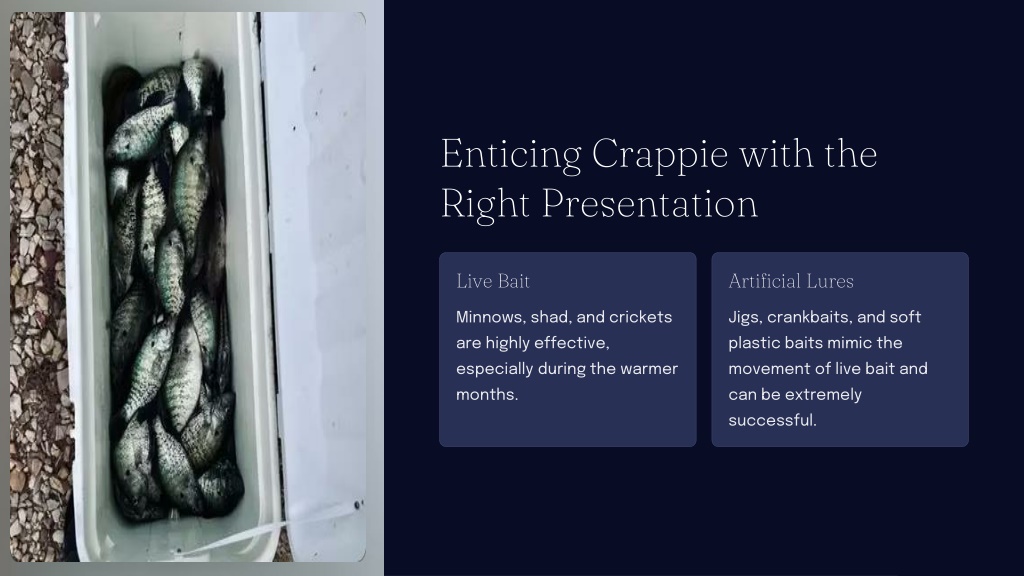 Enticing Crappie with the Right Presentation

Live Bait

Minnows, shad, and crickets are highly effective, especially during the warmer months.

Artificial Lures

Jigs, crankbaits, and soft plastic baits mimic the movement of live bait and can be extremely successful.